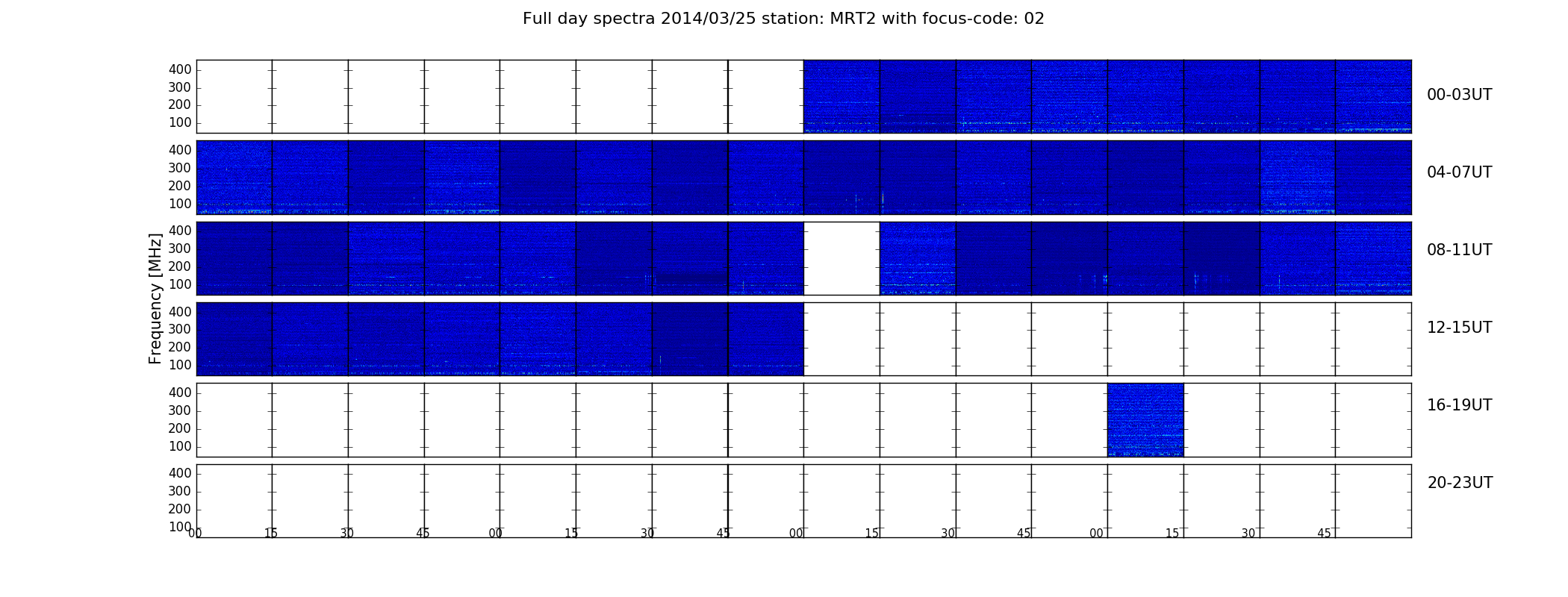 Full day spectra 2014/03/25 station: MRT2 with focus-code: 02

Frequency [MHz]

400
300
200
100
00-03UT

400
300
200
100
04-07UT

400
300
200
100
08-11UT

400
300
200
100
12-15UT

400
300
200
100
16-19UT

400
300
200
100
20-23UT

00 15 30 45 00 15 30 45 00 15 30 45 00 15 30 45